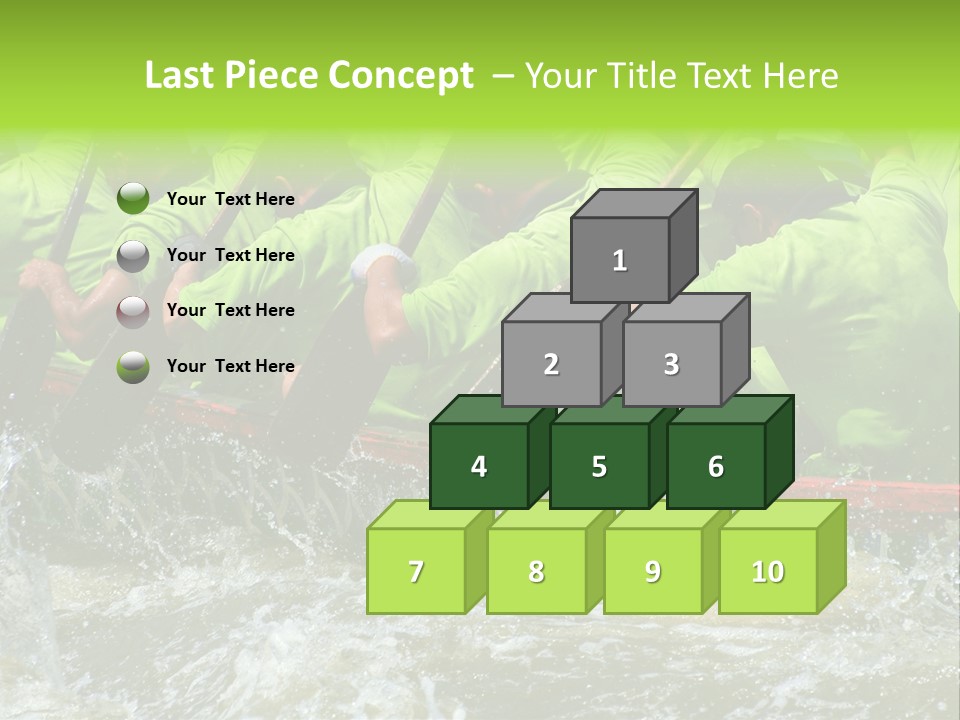 Last Piece Concept – Your Title Text Here

Your Text Here

Your Text Here

Your Text Here

Your Text Here

1

2

3

4

5

6

7

8

9

10